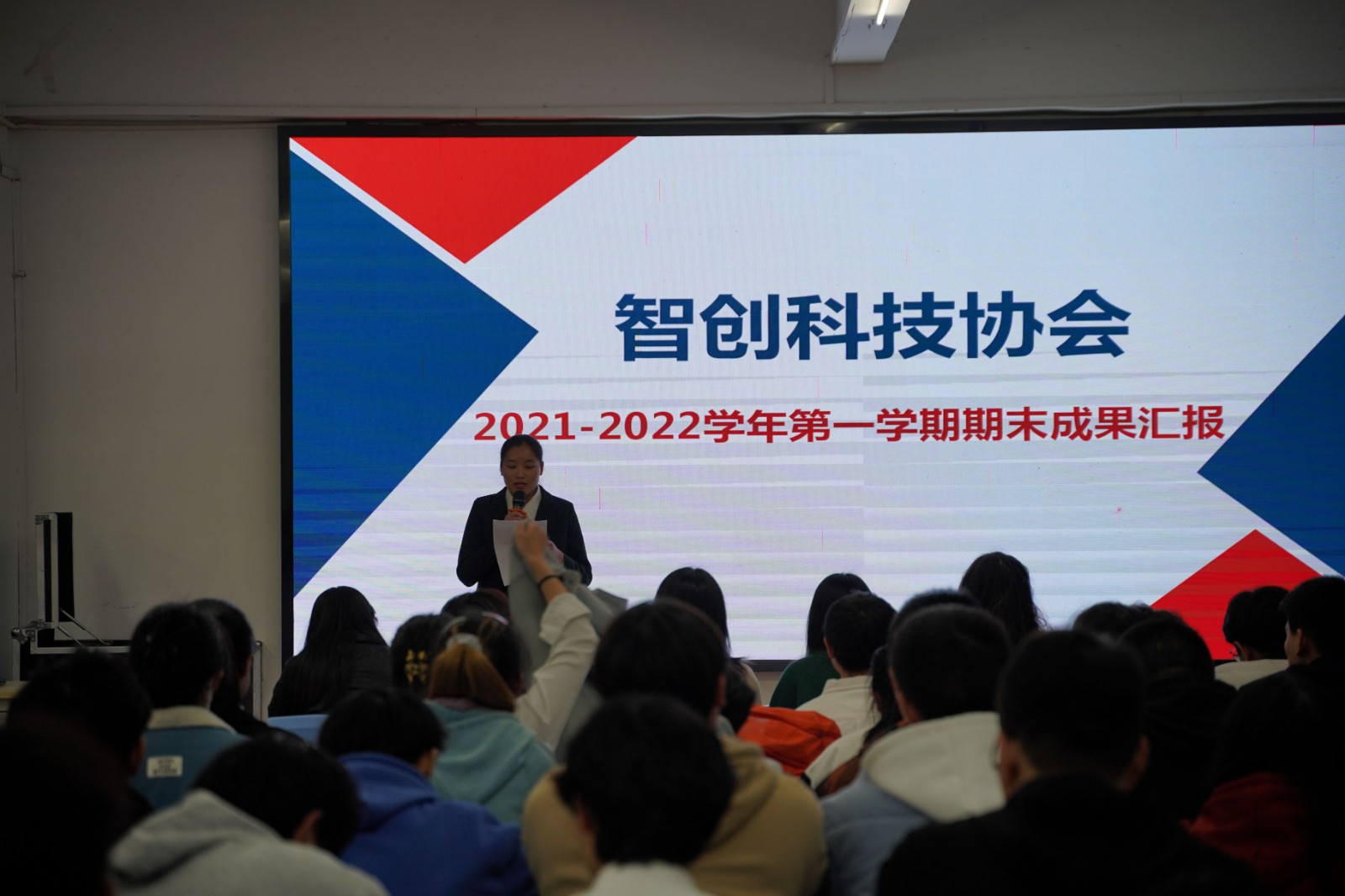 智创科技协会

2021-2022学年第一学期期末成果汇报